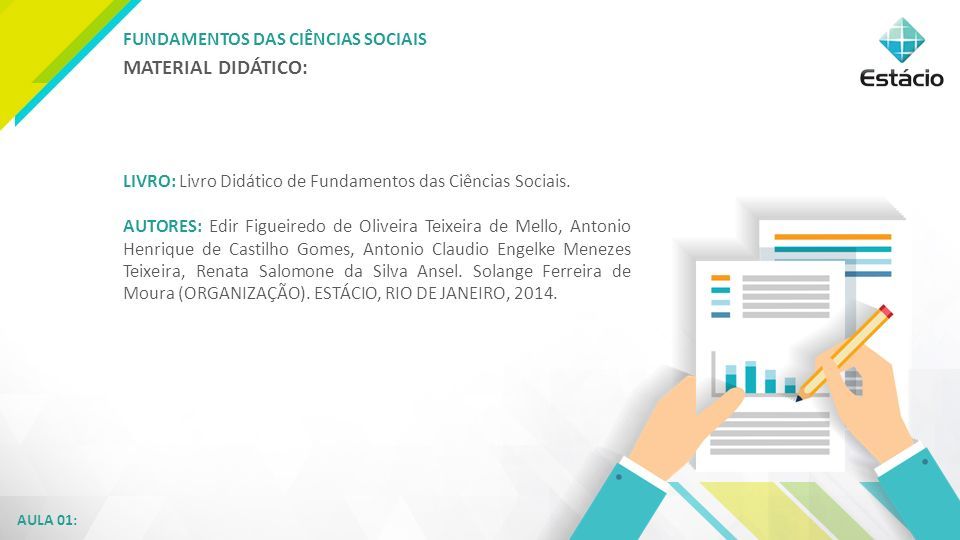 FUNDAMENTOS DAS CIÊNCIAS SOCIAIS
MATERIAL DIDÁTICO:

Estácio

LIVRO: Livro Didático de Fundamentos das Ciências Sociais.

AUTORES: Edir Figueiredo de Oliveira Teixeira de Mello, Antonio Henrique de Castilho Gomes, Antonio Claudio Engelke Menezes Teixeira, Renata Salomone da Silva Ansel. Solange Ferreira de Moura (ORGANIZAÇÃO). ESTÁCIO, RIO DE JANEIRO, 2014.

AULA 01: